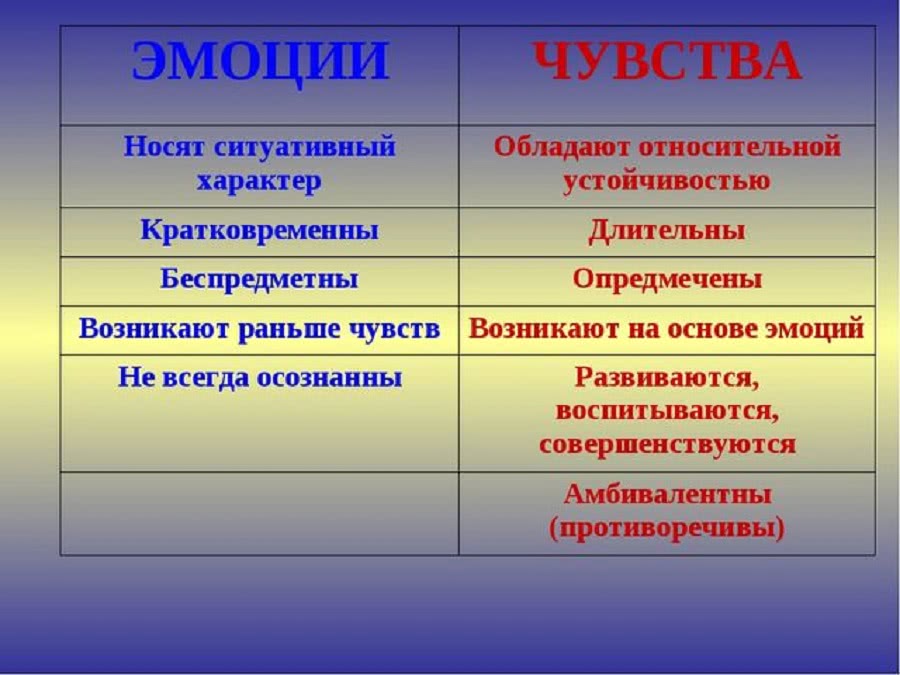 | ЭМОЦИИ | ЧУВСТВА |
|---|---|
| Носят ситуативный характер | Обладают относительной устойчивостью |
| Кратковременны | Длительны |
| Беспредметны | Опредмечены |
| Возникают раньше чувств | Возникают на основе эмоций |
| Не всегда осознанны | Развиваются, воспитываются, совершенствуются |
| | Амбивалентны (противоречивы) |